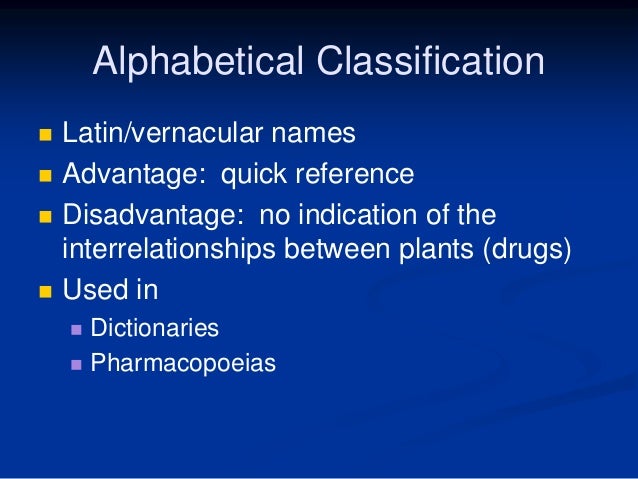 Alphabetical Classification

- Latin/vernacular names
- Advantage: quick reference
- Disadvantage: no indication of the interrelationships between plants (drugs)
- Used in
  - Dictionaries
  - Pharmacopoeias